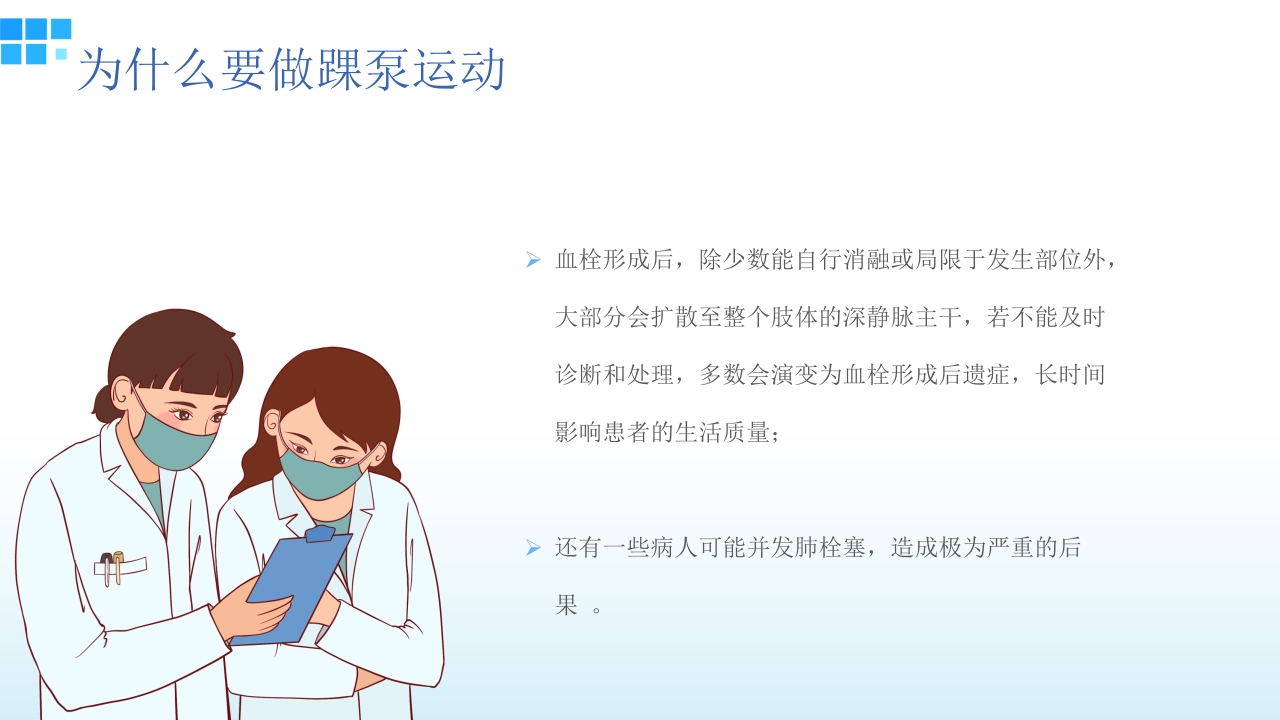 为什么要做踝泵运动

➢ 血栓形成后，除少数能自行消融或局限于发生部位外，大部分会扩散至整个肢体的深静脉主干，若不能及时诊断和处理，多数会演变为血栓形成后遗症，长时间影响患者的生活质量；

➢ 还有一些病人可能并发肺栓塞，造成极为严重的后果 。